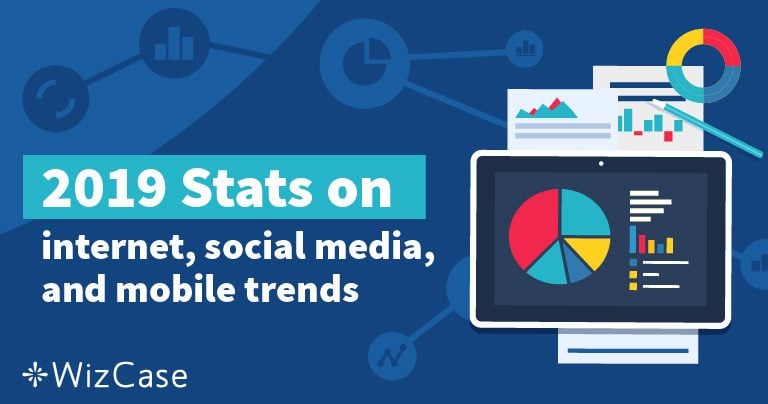 2019 Stats on
internet, social media, and mobile trends

WizCase